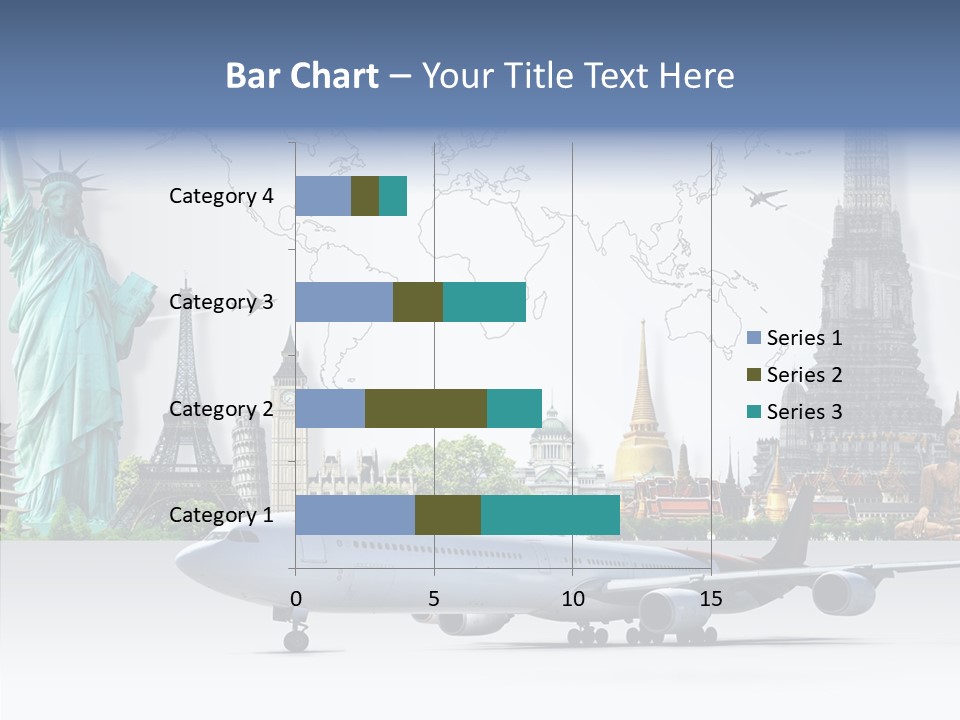 Bar Chart – Your Title Text Here

Category 4
Category 3
Category 2
Category 1

0
5
10
15

Series 1
Series 2
Series 3